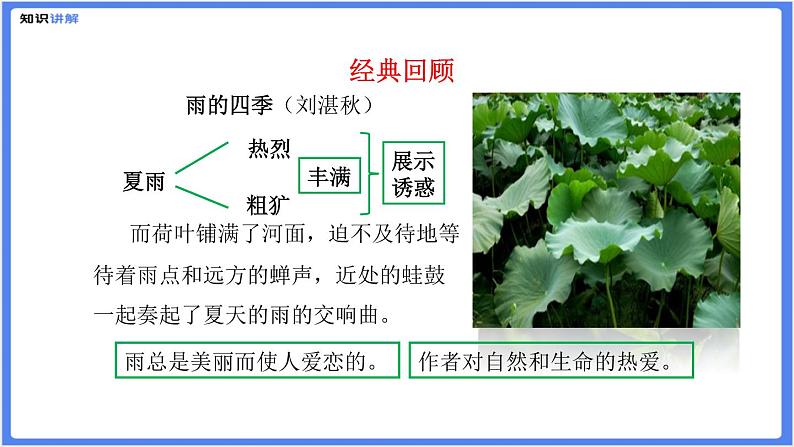 知识讲解

经典回顾

雨的四季（刘湛秋）

夏雨

热烈

粗犷

丰满

展示诱惑

而荷叶铺满了河面，迫不及待地等待着雨点和远方的蝉声，近处的蛙鼓一起奏起了夏天的雨的交响曲。

雨总是美丽而使人爱恋的。

作者对自然和生命的热爱。